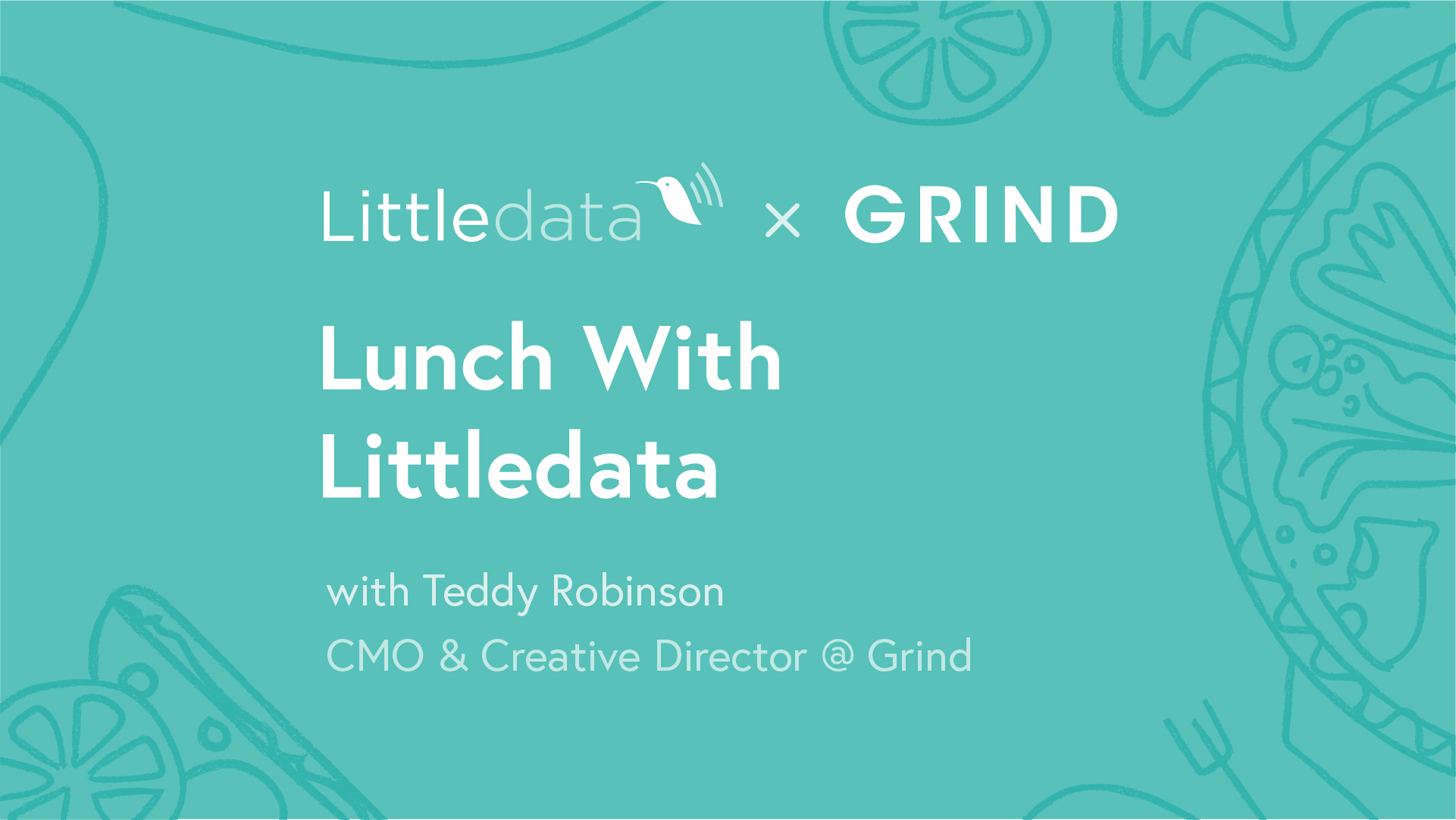 Littledata × GRIND

Lunch With Littledata

with Teddy Robinson
CMO & Creative Director @ Grind